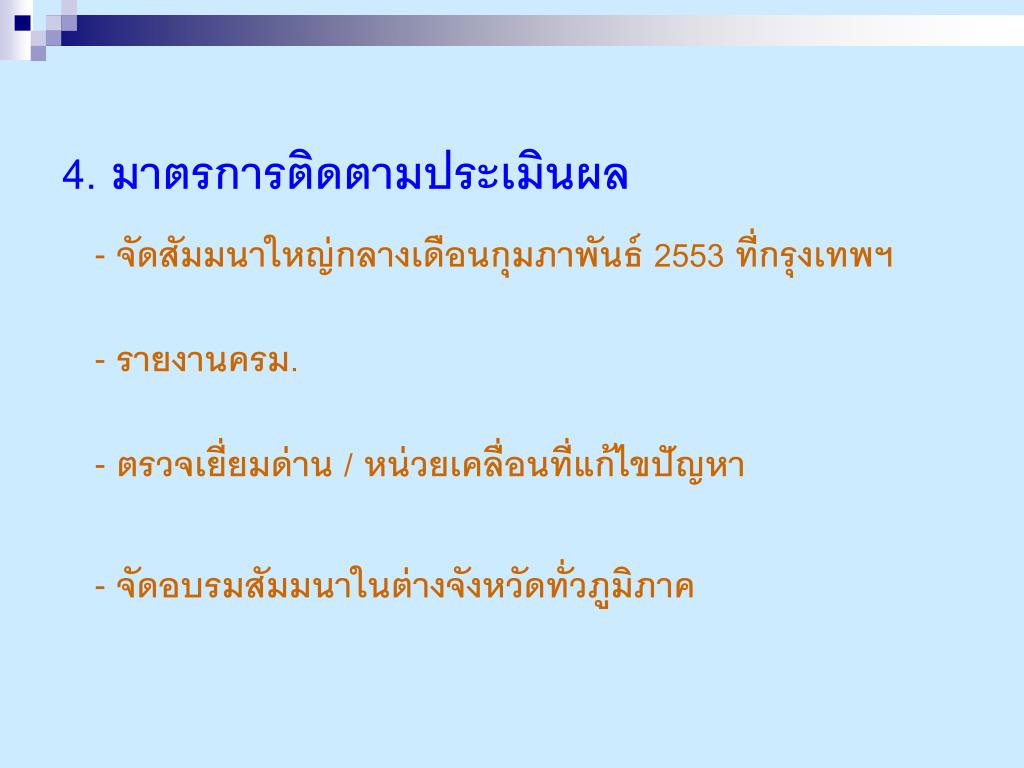 4. มาตรการติดตามประเมินผล

- จัดสัมมนาใหญ่กลางเดือนกุมภาพันธ์ 2553 ที่กรุงเทพฯ

- รายงานครม.

- ตรวจเยี่ยมด่าน / หน่วยเคลื่อนที่แก้ไขปัญหา

- จัดอบรมสัมมนาในต่างจังหวัดทั่วภูมิภาค